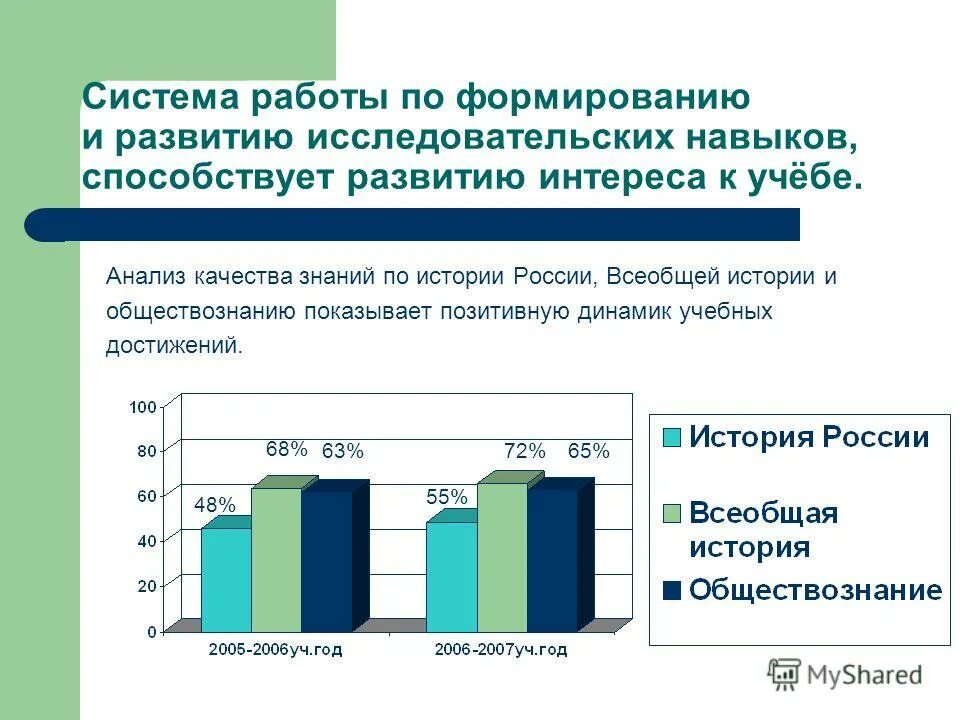 Система работы по формированию и развитию исследовательских навыков, способствует развитию интереса к учёбе.

Анализ качества знаний по истории России, Всеобщей истории и обществознанию показывает позитивную динамик учебных достижений.

100
80
60
40
20
0

48%
68%
63%
55%
72%
65%

2005-2006уч.год
2006-2007уч.год

История России
Всеобщая история
Обществознание

MyShared